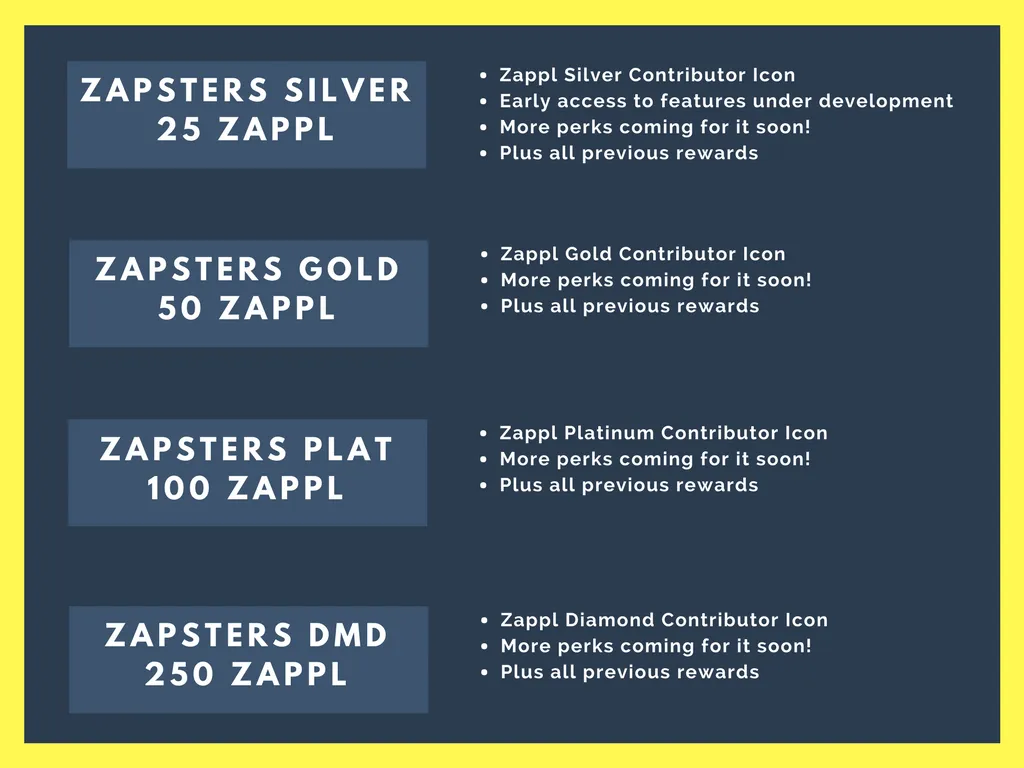 ZAPSTERS SILVER
25 ZAPPL

- Zappl Silver Contributor Icon
- Early access to features under development
- More perks coming for it soon!
- Plus all previous rewards

ZAPSTERS GOLD
50 ZAPPL

- Zappl Gold Contributor Icon
- More perks coming for it soon!
- Plus all previous rewards

ZAPSTERS PLAT
100 ZAPPL

- Zappl Platinum Contributor Icon
- More perks coming for it soon!
- Plus all previous rewards

ZAPSTERS DMD
250 ZAPPL

- Zappl Diamond Contributor Icon
- More perks coming for it soon!
- Plus all previous rewards